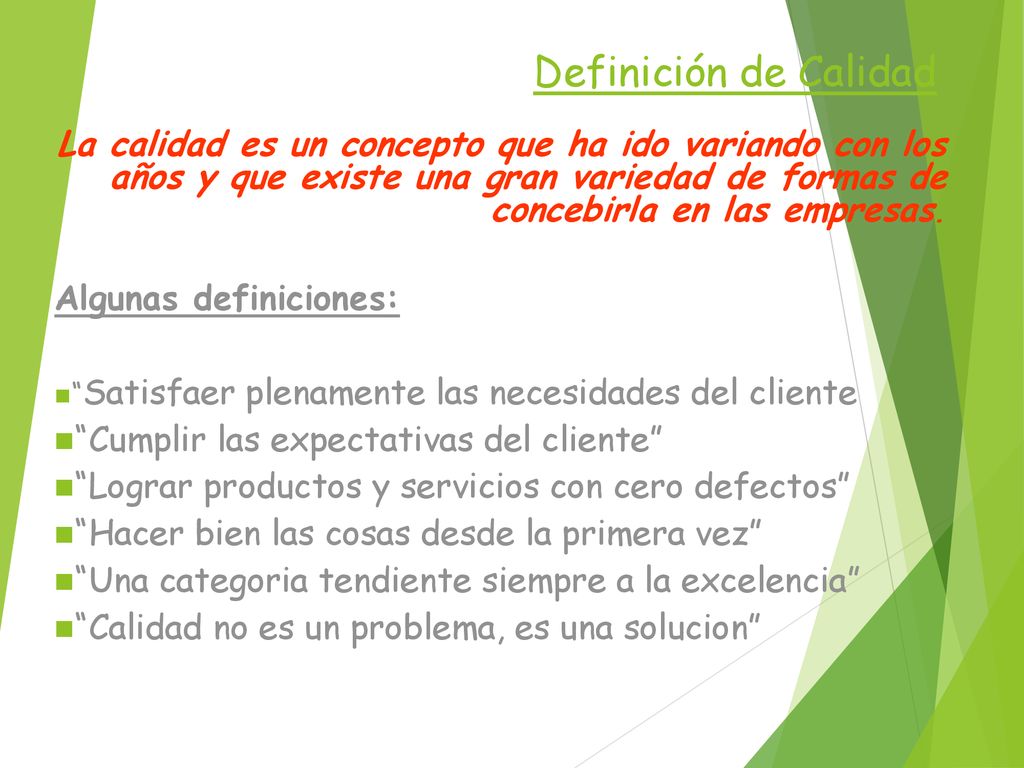 Definición de Calidad

La calidad es un concepto que ha ido variando con los años y que existe una gran variedad de formas de concebirla en las empresas.

Algunas definiciones:

“Satisfaer plenamente las necesidades del cliente
“Cumplir las expectativas del cliente”
“Lograr productos y servicios con cero defectos”
“Hacer bien las cosas desde la primera vez”
“Una categoria tendiente siempre a la excelencia”
“Calidad no es un problema, es una solucion”